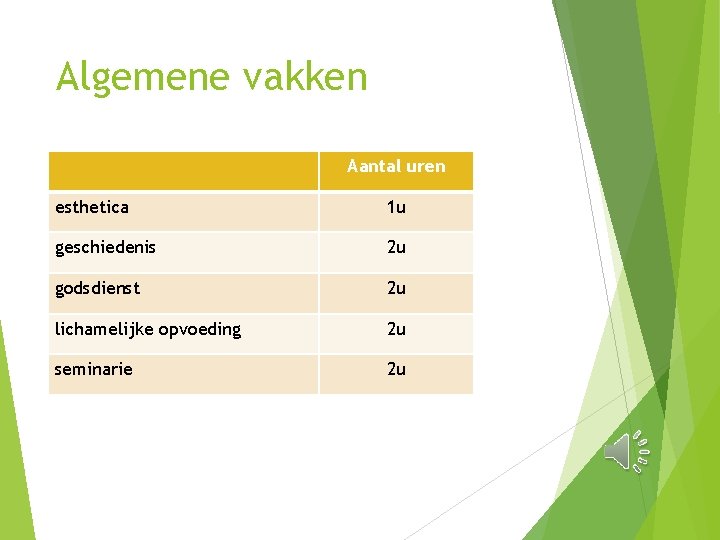 Algemene vakken

| | Aantal uren |
|---|---|
| esthetica | 1u |
| geschiedenis | 2u |
| godsdienst | 2u |
| lichamelijke opvoeding | 2u |
| seminarie | 2u |